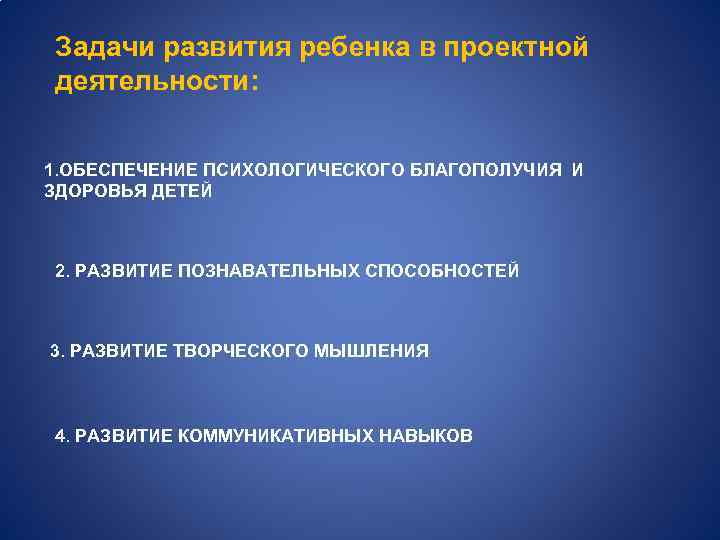 Задачи развития ребенка в проектной деятельности:

1.ОБЕСПЕЧЕНИЕ ПСИХОЛОГИЧЕСКОГО БЛАГОПОЛУЧИЯ И ЗДОРОВЬЯ ДЕТЕЙ

2. РАЗВИТИЕ ПОЗНАВАТЕЛЬНЫХ СПОСОБНОСТЕЙ

3. РАЗВИТИЕ ТВОРЧЕСКОГО МЫШЛЕНИЯ

4. РАЗВИТИЕ КОММУНИКАТИВНЫХ НАВЫКОВ